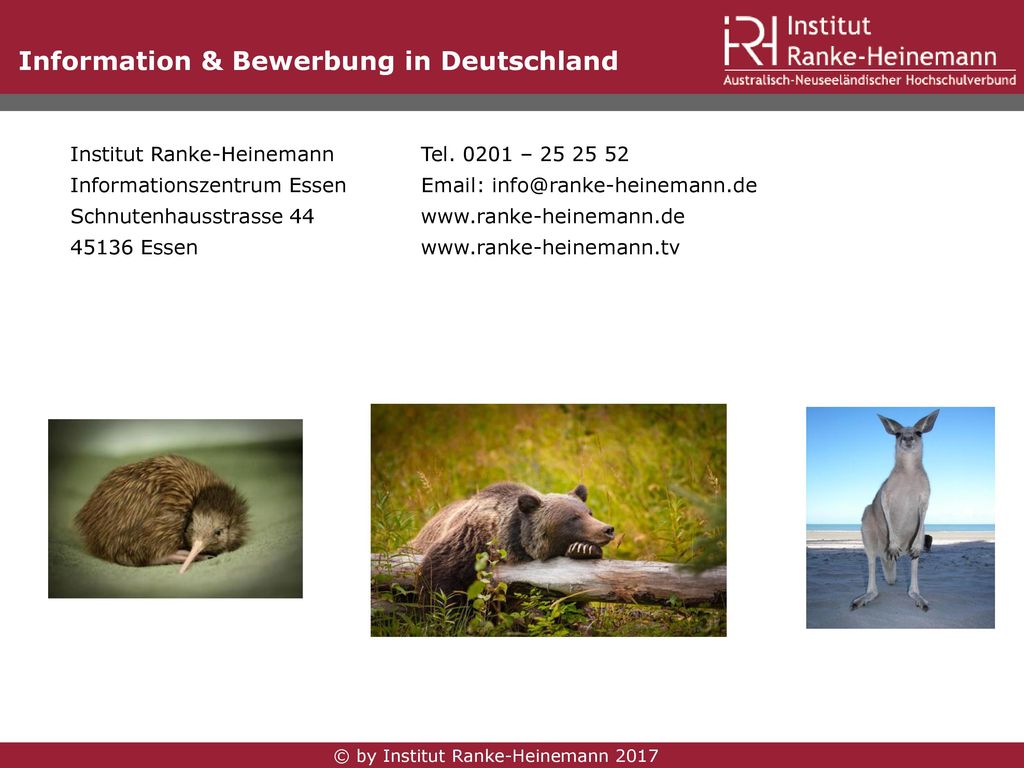 Information & Bewerbung in Deutschland

IRH Institut Ranke-Heinemann
Australisch-Neuseeländischer Hochschulverbund

Institut Ranke-Heinemann
Informationszentrum Essen
Schnutenhausstrasse 44
45136 Essen

Tel. 0201 – 25 25 52
Email: info@ranke-heinemann.de
www.ranke-heinemann.de
www.ranke-heinemann.tv

© by Institut Ranke-Heinemann 2017